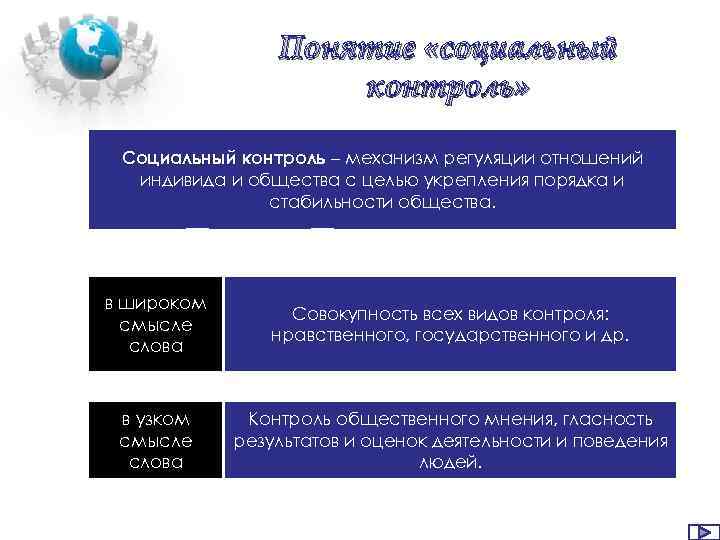 Понятие «социальный контроль»

Социальный контроль – механизм регуляции отношений индивида и общества с целью укрепления порядка и стабильности общества.

в широком смысле слова

Совокупность всех видов контроля: нравственного, государственного и др.

в узком смысле слова

Контроль общественного мнения, гласность результатов и оценок деятельности и поведения людей.